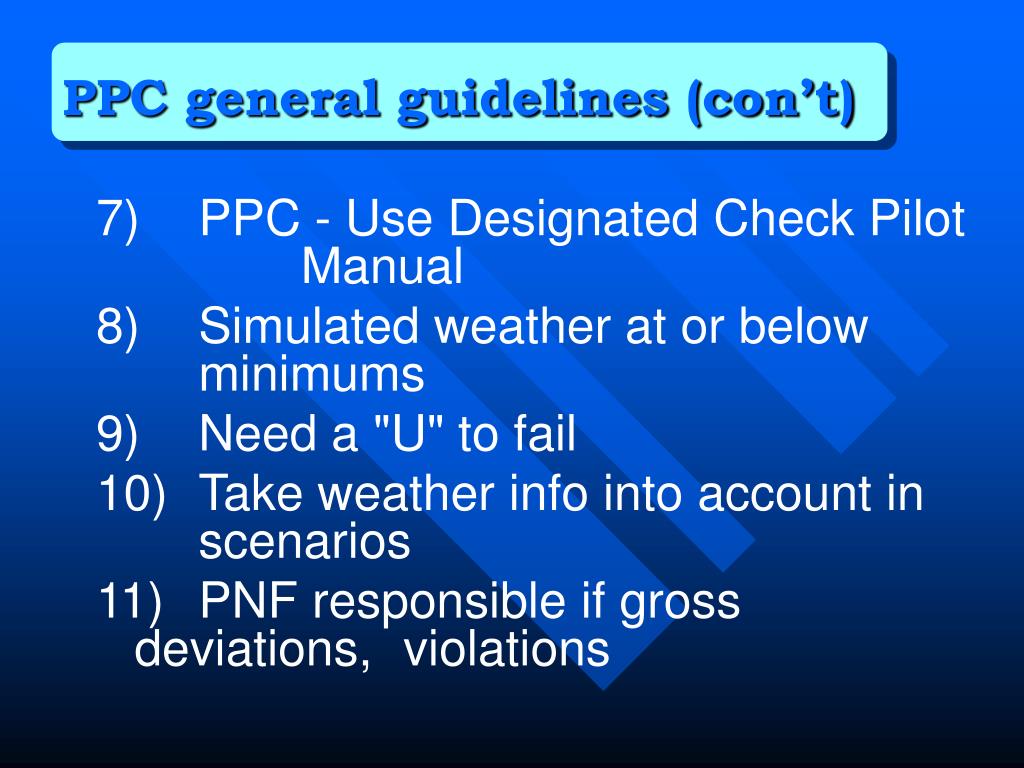 PPC general guidelines (con’t)

7) PPC - Use Designated Check Pilot Manual
8) Simulated weather at or below minimums
9) Need a "U" to fail
10) Take weather info into account in scenarios
11) PNF responsible if gross deviations, violations